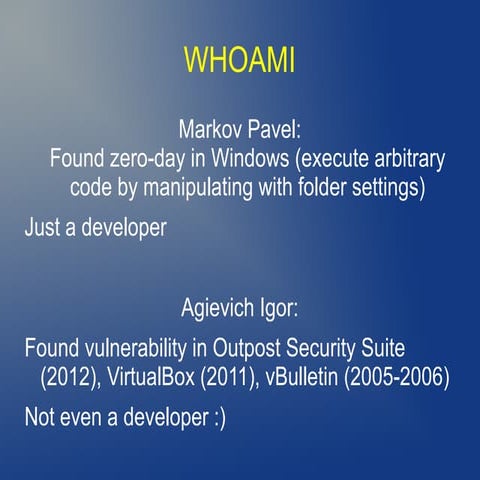 WHOAMI

Markov Pavel:
Found zero-day in Windows (execute arbitrary code by manipulating with folder settings)

Just a developer

Agievich Igor:

Found vulnerability in Outpost Security Suite (2012), VirtualBox (2011), vBulletin (2005-2006)

Not even a developer :)